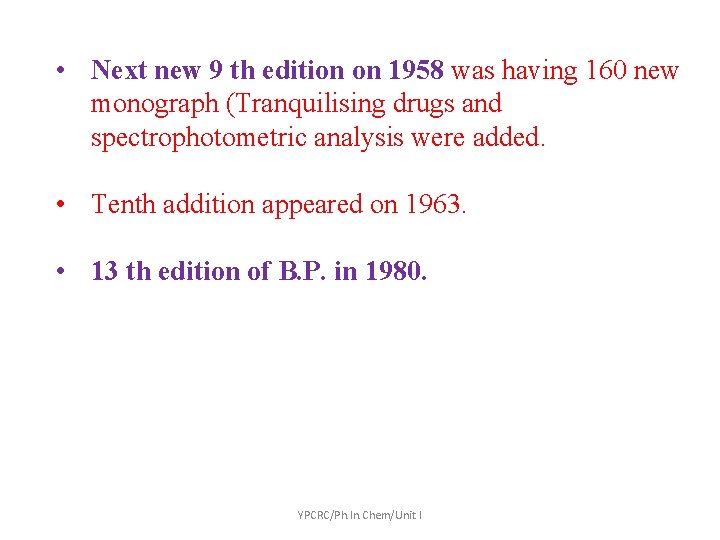 • Next new 9 th edition on 1958 was having 160 new monograph (Tranquilising drugs and spectrophotometric analysis were added.

• Tenth addition appeared on 1963.

• 13 th edition of B.P. in 1980.

YPCRC/Ph In Chem/Unit I